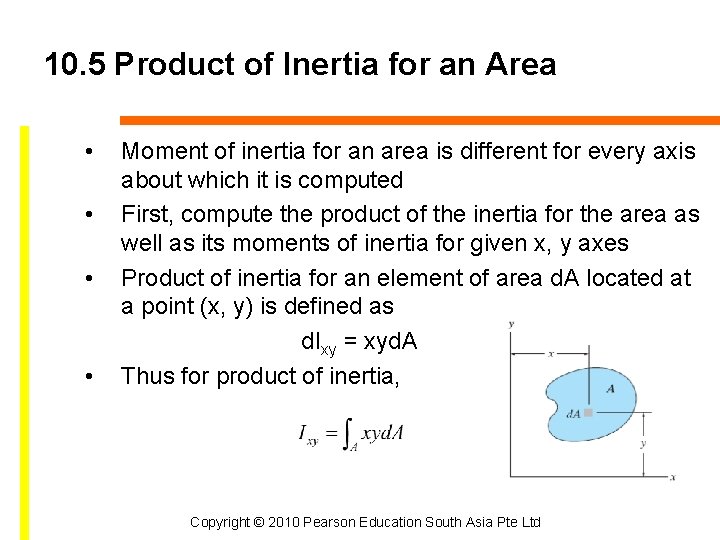 10.5 Product of Inertia for an Area

• Moment of inertia for an area is different for every axis about which it is computed

• First, compute the product of the inertia for the area as well as its moments of inertia for given x, y axes

• Product of inertia for an element of area dA located at a point (x, y) is defined as

$dI_{xy} = xydA$

• Thus for product of inertia,

$I_{xy} = \int_A xydA$

y
x
A
dA
y
x

Copyright © 2010 Pearson Education South Asia Pte Ltd